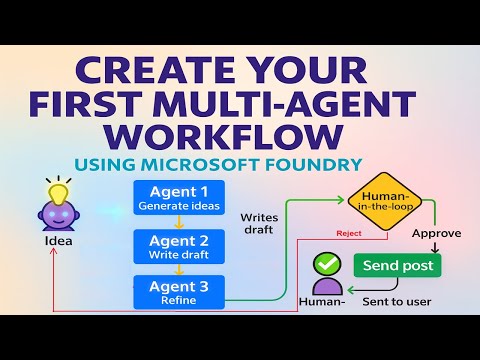 CREATE YOUR FIRST MULTI-AGENT WORKFLOW

USING MICROSOFT FOUNDRY

Idea

Agent 1
Generate ideas

Agent 2
Write draft

Agent 3
Refine

Writes draft

Human-in-the-loop

Reject

Approve

Send post

Human-

Sent to user